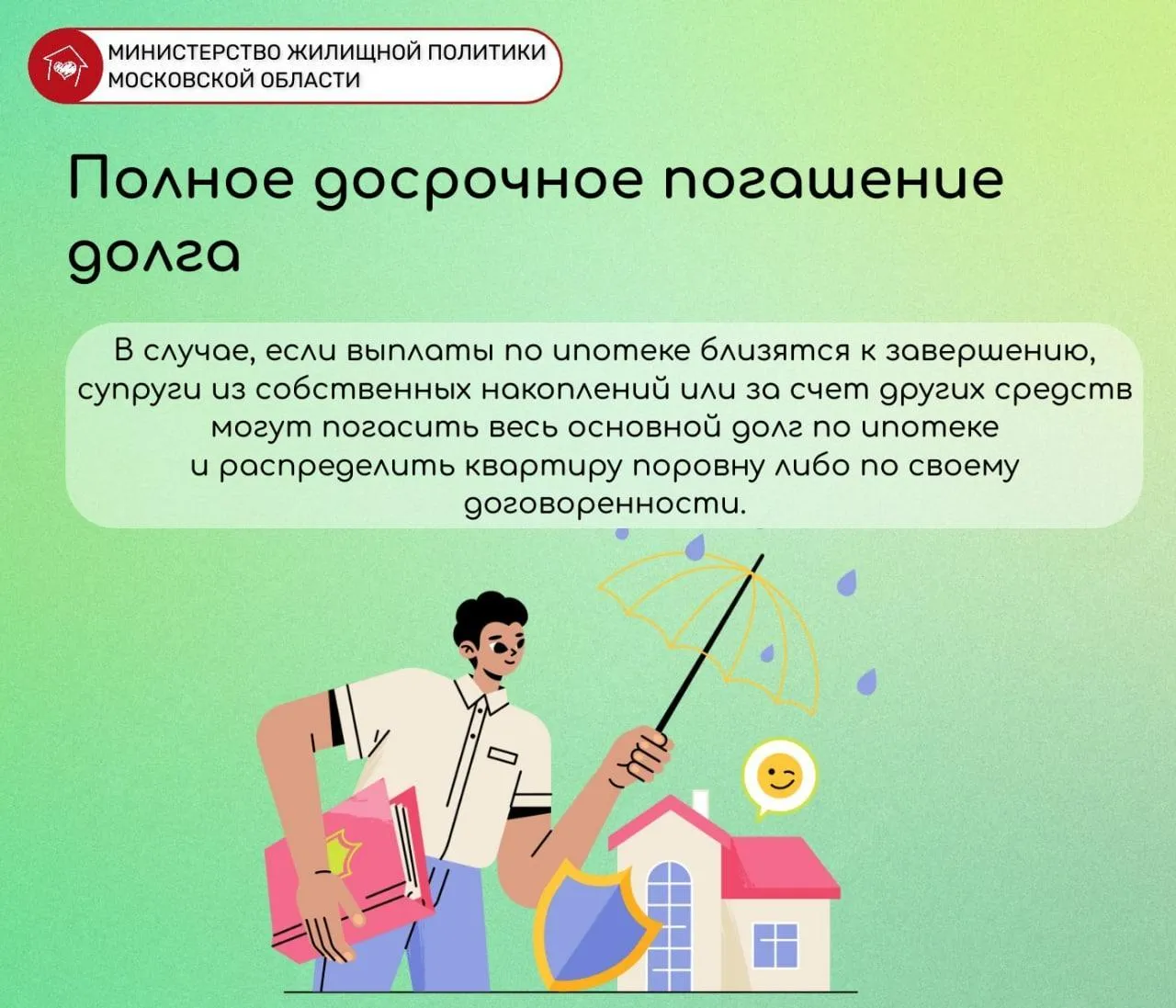 МИНИСТЕРСТВО ЖИЛИЩНОЙ ПОЛИТИКИ МОСКОВСКОЙ ОБЛАСТИ

Полное досрочное погашение долга

В случае, если выплаты по ипотеке близятся к завершению, супруги из собственных накоплений или за счет других средств могут погасить весь основной долг по ипотеке и распределить квартиру поровну либо по своему договоренности.